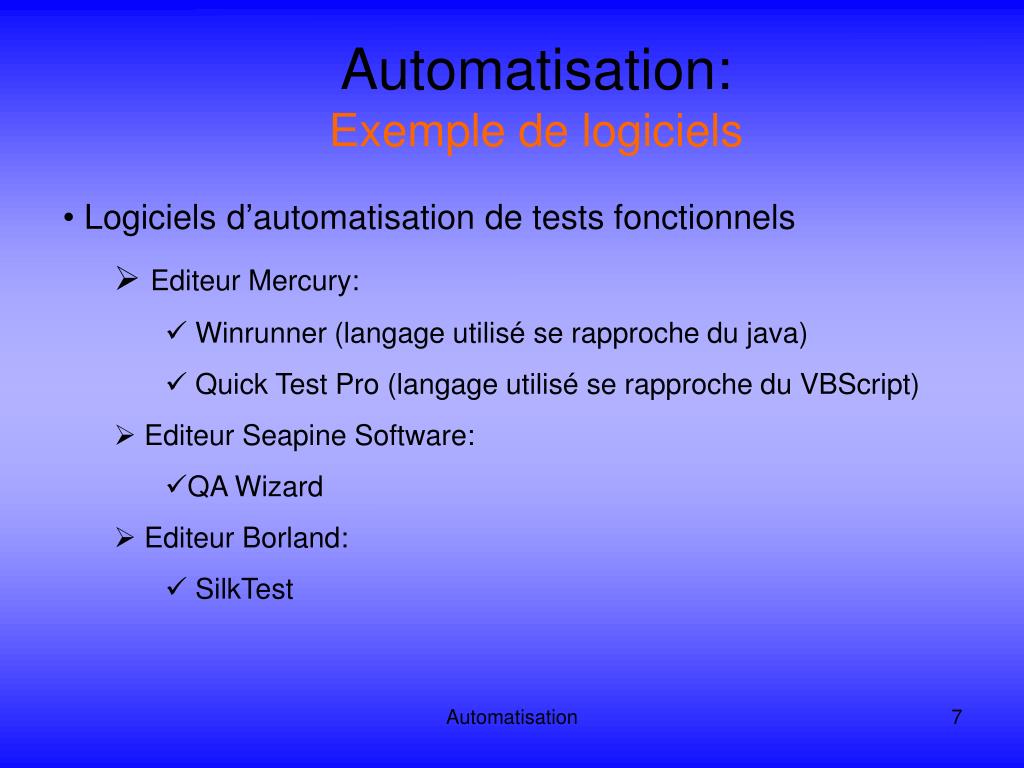 Automatisation:
Exemple de logiciels

• Logiciels d’automatisation de tests fonctionnels

➢ Editeur Mercury:

✓ Winrunner (langage utilisé se rapproche du java)

✓ Quick Test Pro (langage utilisé se rapproche du VBScript)

➢ Editeur Seapine Software:

✓QA Wizard

➢ Editeur Borland:

✓ SilkTest

Automatisation

7